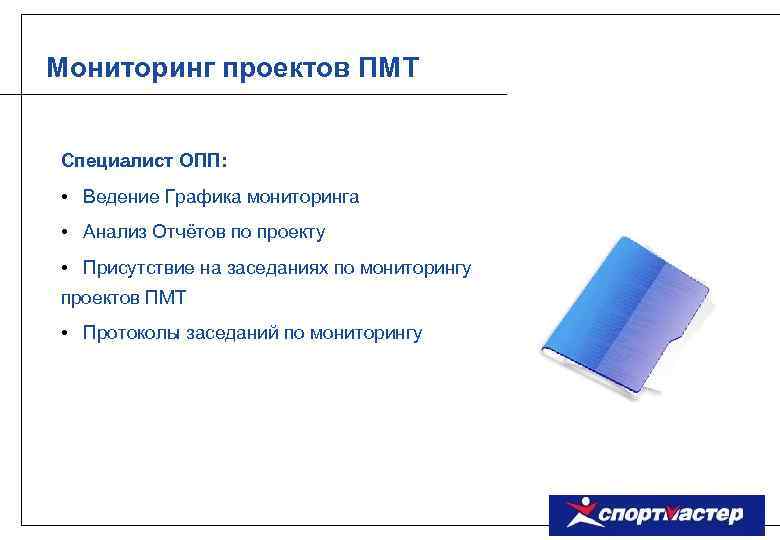 Мониторинг проектов ПМТ

Специалист ОПП:

• Ведение Графика мониторинга

• Анализ Отчётов по проекту

• Присутствие на заседаниях по мониторингу проектов ПМТ

• Протоколы заседаний по мониторингу

спортмастер